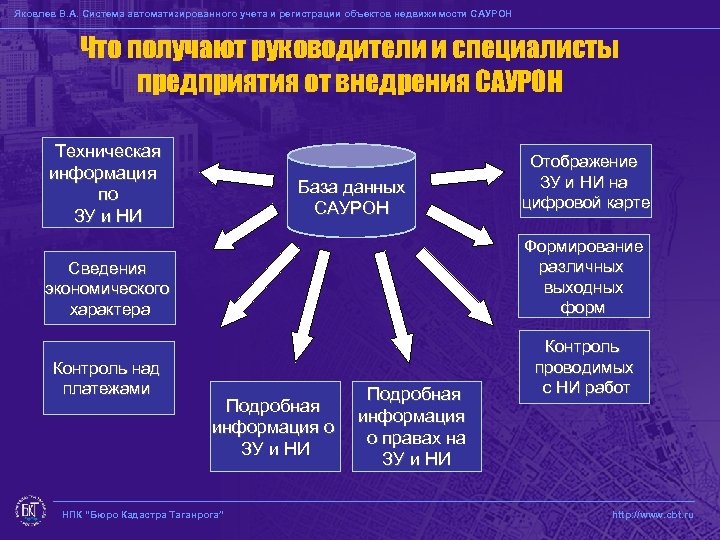 Яковлев В.А. Система автоматизированного учета и регистрации объектов недвижимости САУРОН

Что получают руководители и специалисты предприятия от внедрения САУРОН

База данных САУРОН

Техническая информация по ЗУ и НИ

Сведения экономического характера

Контроль над платежами

Подробная информация о ЗУ и НИ

Подробная информация о правах на ЗУ и НИ

Отображение ЗУ и НИ на цифровой карте

Формирование различных выходных форм

Контроль проводимых с НИ работ

БКТ

НПК "Бюро Кадастра Таганрога"

http://www.cbt.ru